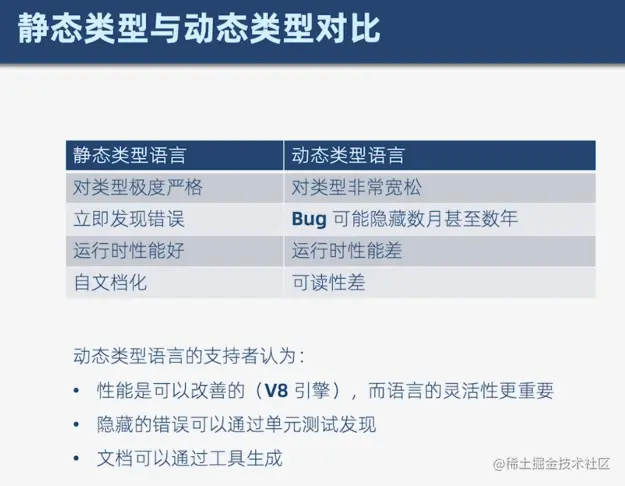 静态类型与动态类型对比

| 静态类型语言 | 动态类型语言 |
|---|---|
| 对类型极度严格 | 对类型非常宽松 |
| 立即发现错误 | Bug 可能隐藏数月甚至数年 |
| 运行时性能好 | 运行时性能差 |
| 自文档化 | 可读性差 |

动态类型语言的支持者认为：

• 性能是可以改善的（V8 引擎），而语言的灵活性更重要
• 隐藏的错误可以通过单元测试发现
• 文档可以通过工具生成

@稀土掘金技术社区